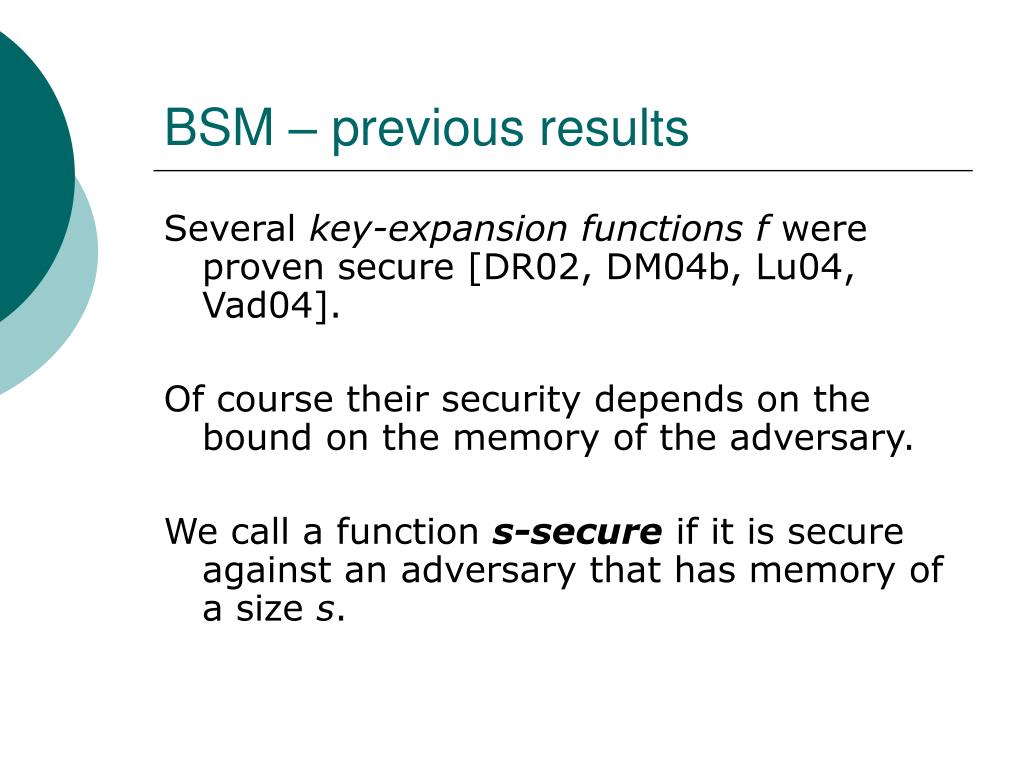 BSM – previous results

Several key-expansion functions f were proven secure [DR02, DM04b, Lu04, Vad04].

Of course their security depends on the bound on the memory of the adversary.

We call a function s-secure if it is secure against an adversary that has memory of a size s.